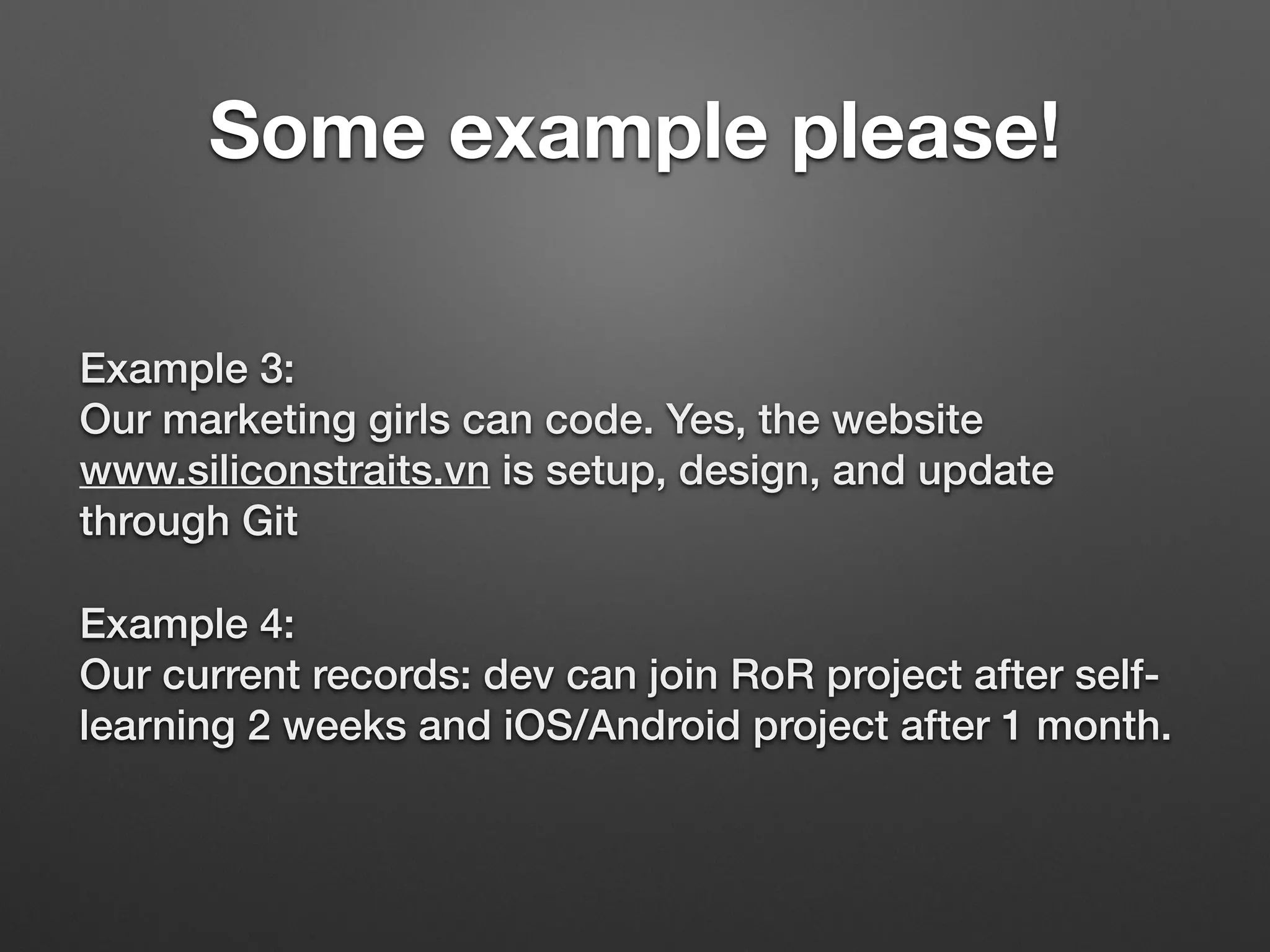 Some example please!

Example 3:
Our marketing girls can code. Yes, the website www.siliconstraits.vn is setup, design, and update through Git

Example 4:
Our current records: dev can join RoR project after self-learning 2 weeks and iOS/Android project after 1 month.